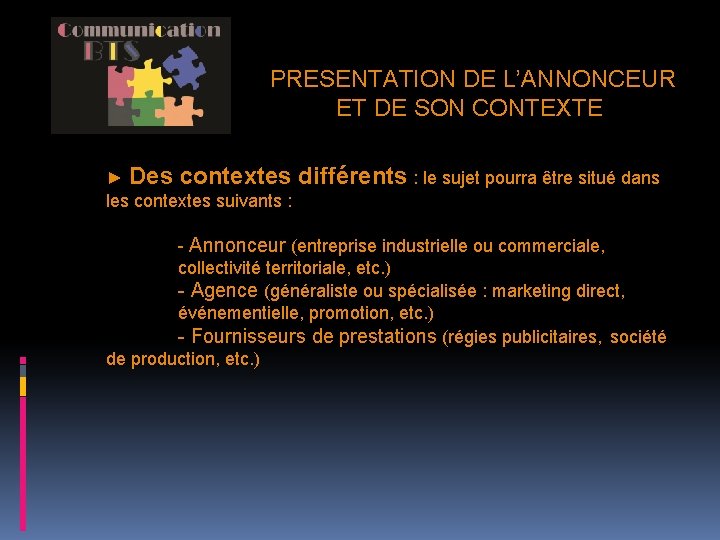 Communication
BTS

PRESENTATION DE L'ANNONCEUR ET DE SON CONTEXTE

► Des contextes différents : le sujet pourra être situé dans les contextes suivants :

- Annonceur (entreprise industrielle ou commerciale, collectivité territoriale, etc.)
- Agence (généraliste ou spécialisée : marketing direct, événementielle, promotion, etc.)
- Fournisseurs de prestations (régies publicitaires, société de production, etc.)